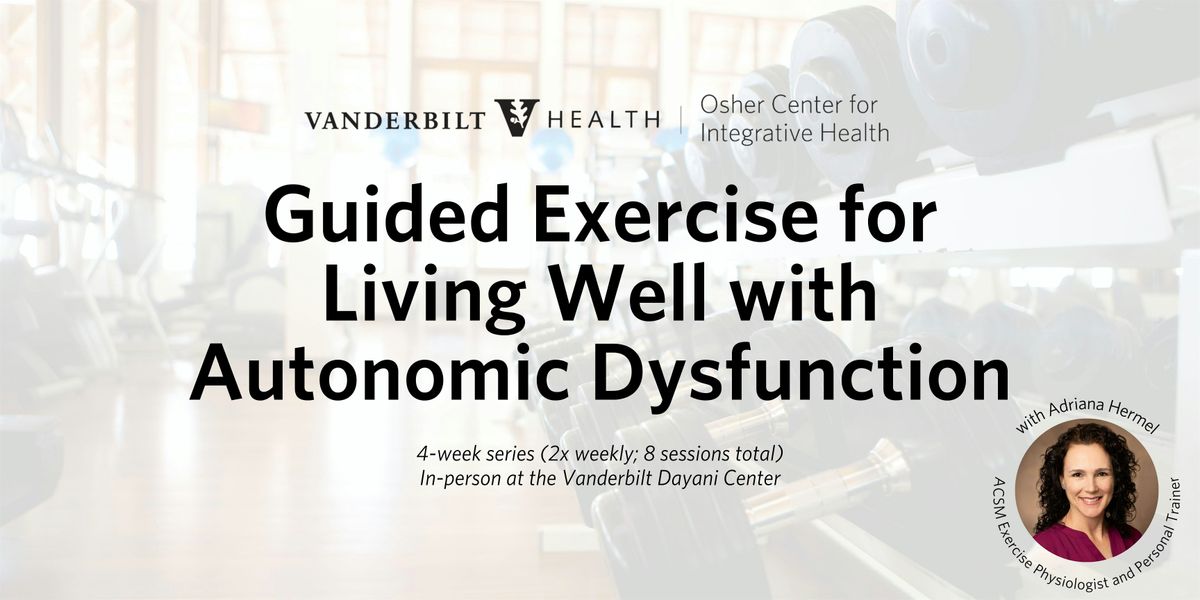 VANDERBILT HEALTH | Osher Center for Integrative Health

Guided Exercise for Living Well with Autonomic Dysfunction

4-week series (2x weekly; 8 sessions total)
In-person at the Vanderbilt Dayani Center

with Adriana Hermel
ACSM Exercise Physiologist and Personal Trainer